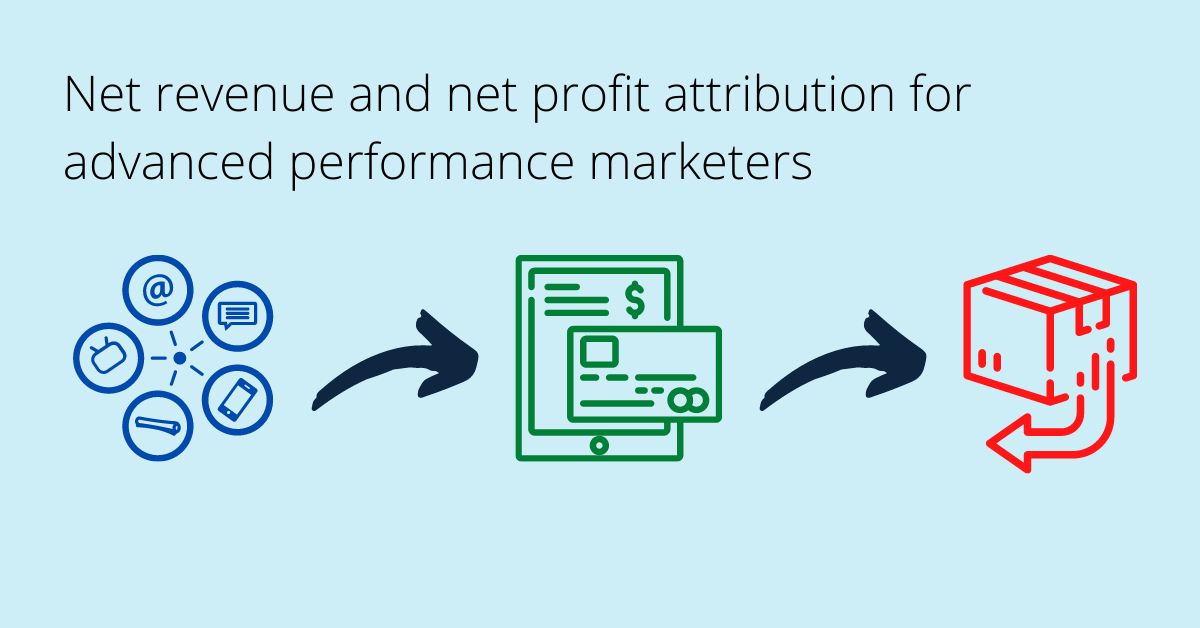 Net revenue and net profit attribution for advanced performance marketers

@

$